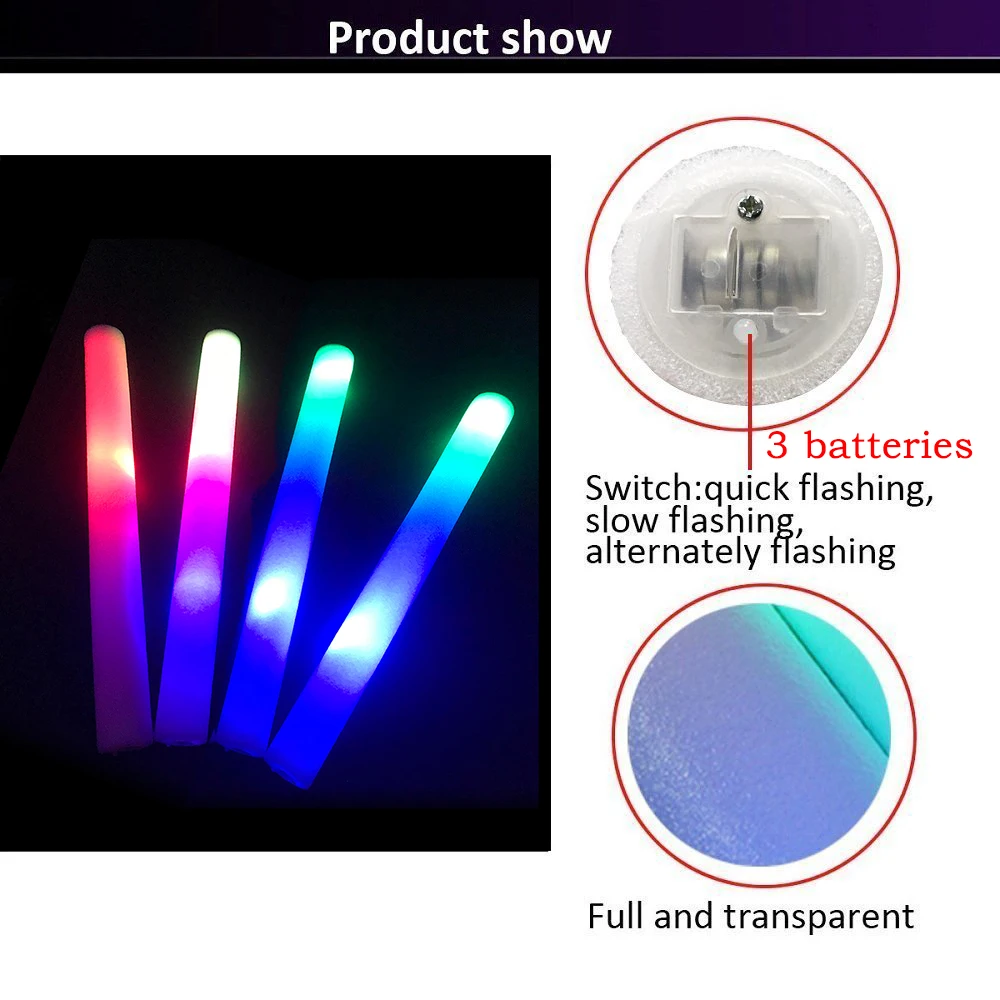 Product show

3 batteries

Switch:quick flashing, slow flashing, alternately flashing

Full and transparent